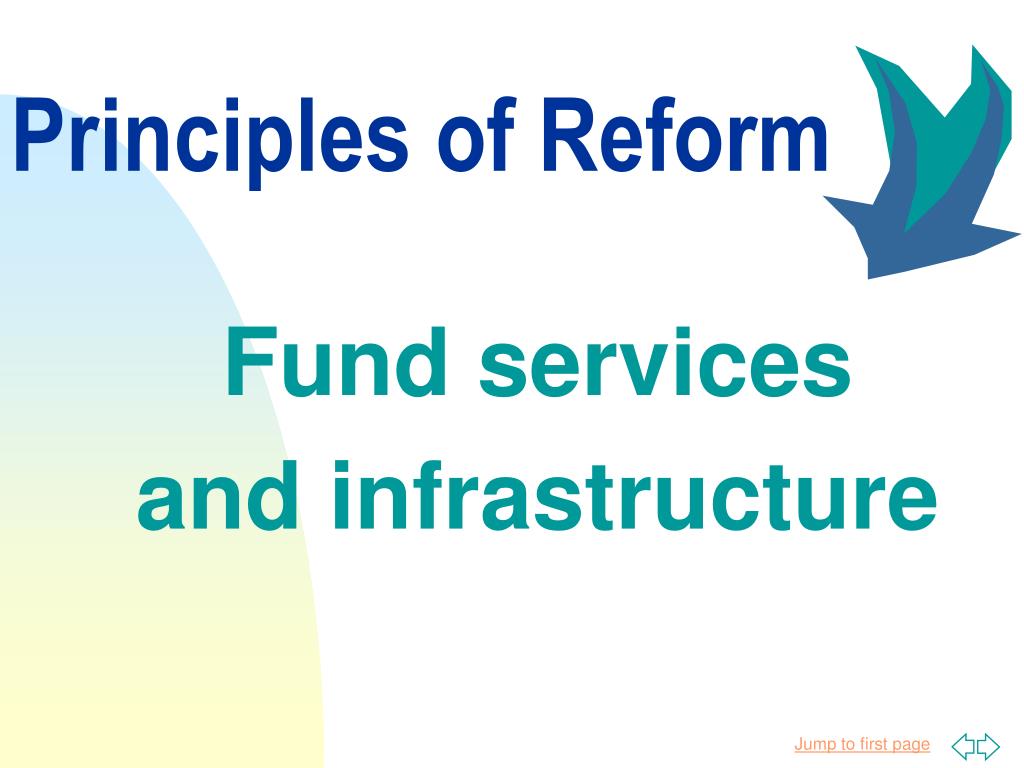 Principles of Reform

Fund services
and infrastructure

Jump to first page